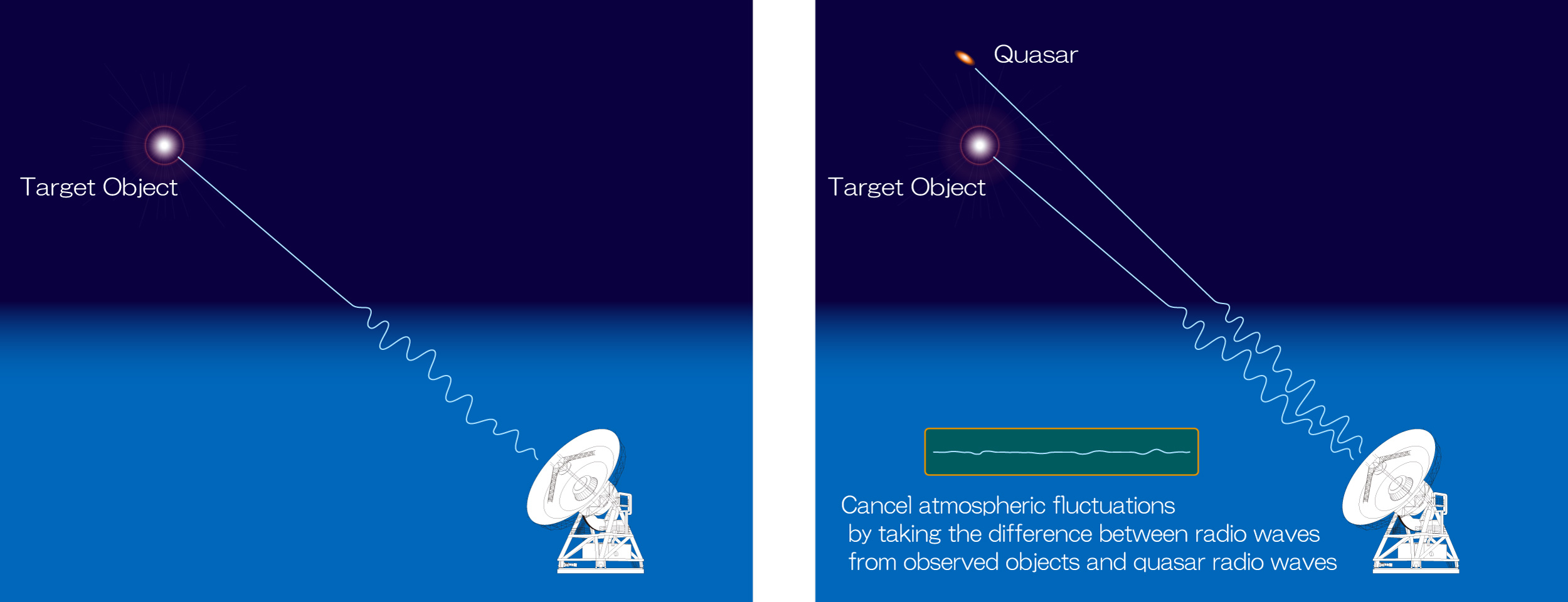 Target Object

Quasar

Target Object

Cancel atmospheric fluctuations by taking the difference between radio waves from observed objects and quasar radio waves